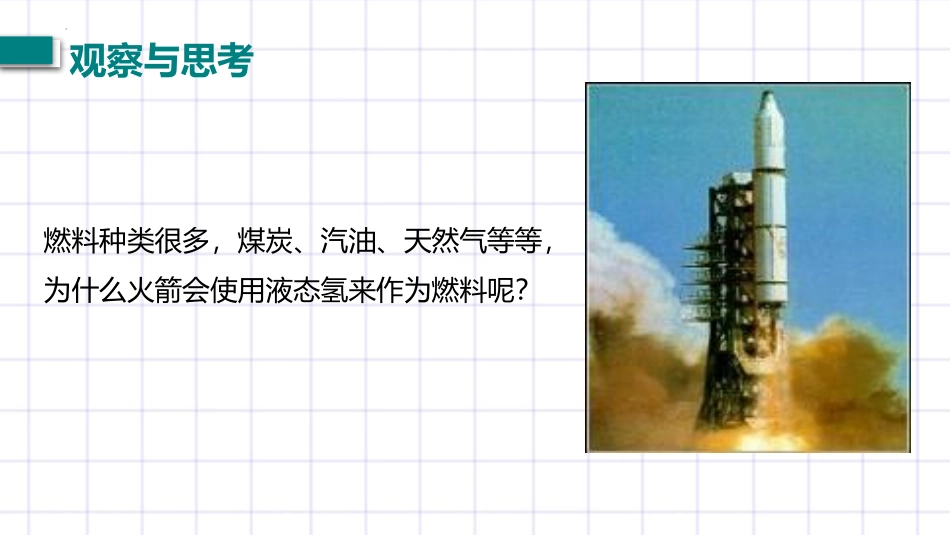 观察与思考

燃料种类很多，煤炭、汽油、天然气等等，为什么火箭会使用液态氢来作为燃料呢？